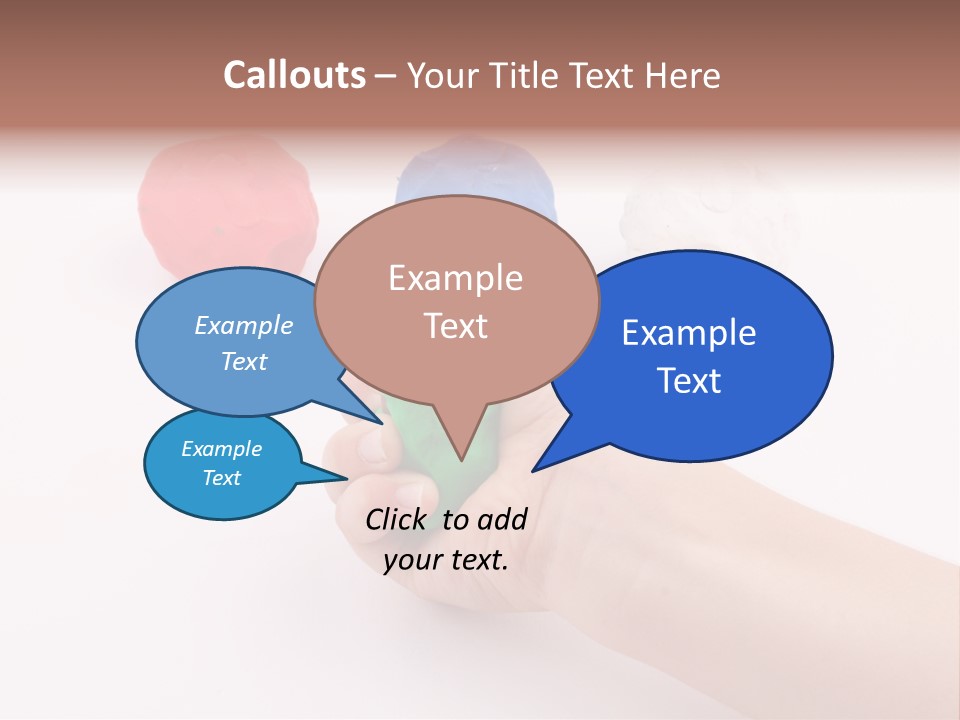 Callouts – Your Title Text Here

Example Text

Example Text

Example Text

Example Text

Click to add your text.